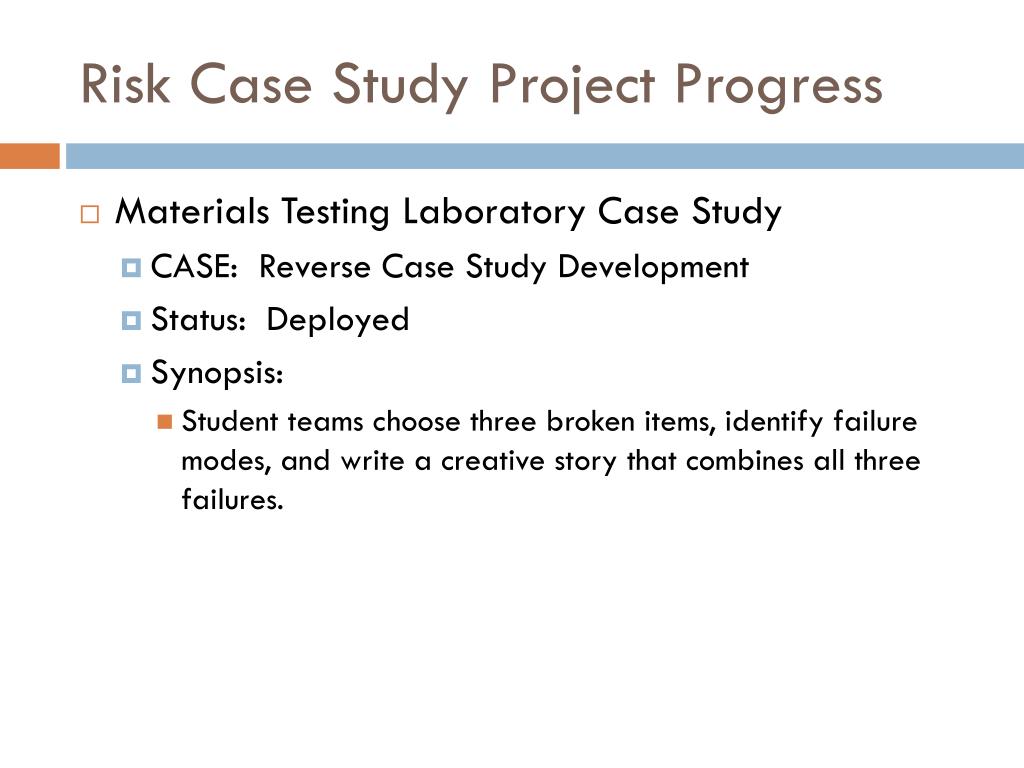 Risk Case Study Project Progress

Materials Testing Laboratory Case Study

CASE: Reverse Case Study Development

Status: Deployed

Synopsis:

Student teams choose three broken items, identify failure modes, and write a creative story that combines all three failures.